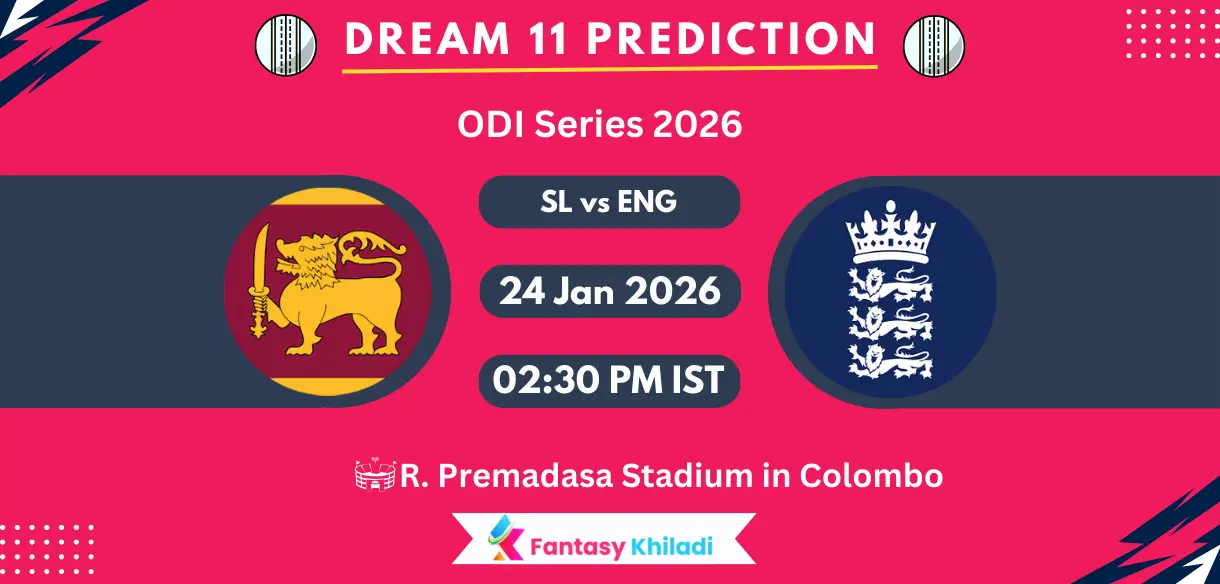 DREAM 11 PREDICTION

ODI Series 2026

SL vs ENG

24 Jan 2026

02:30 PM IST

R. Premadasa Stadium in Colombo

Fantasy Khiladi